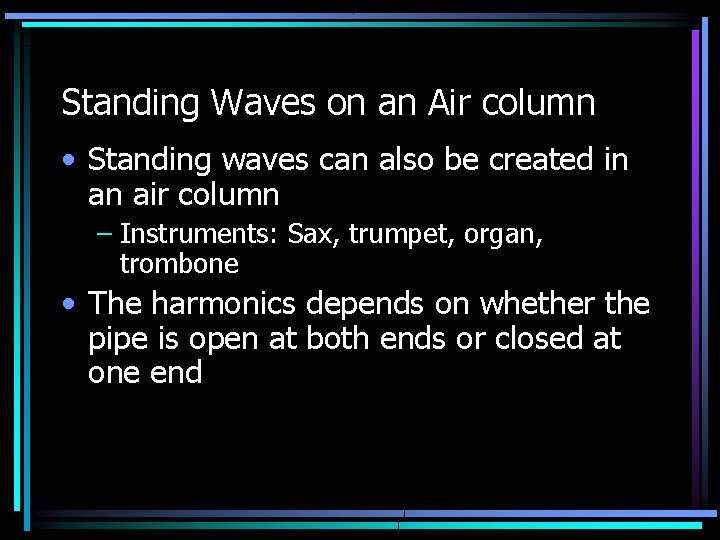 Standing Waves on an Air column

• Standing waves can also be created in an air column
 – Instruments: Sax, trumpet, organ, trombone
• The harmonics depends on whether the pipe is open at both ends or closed at one end